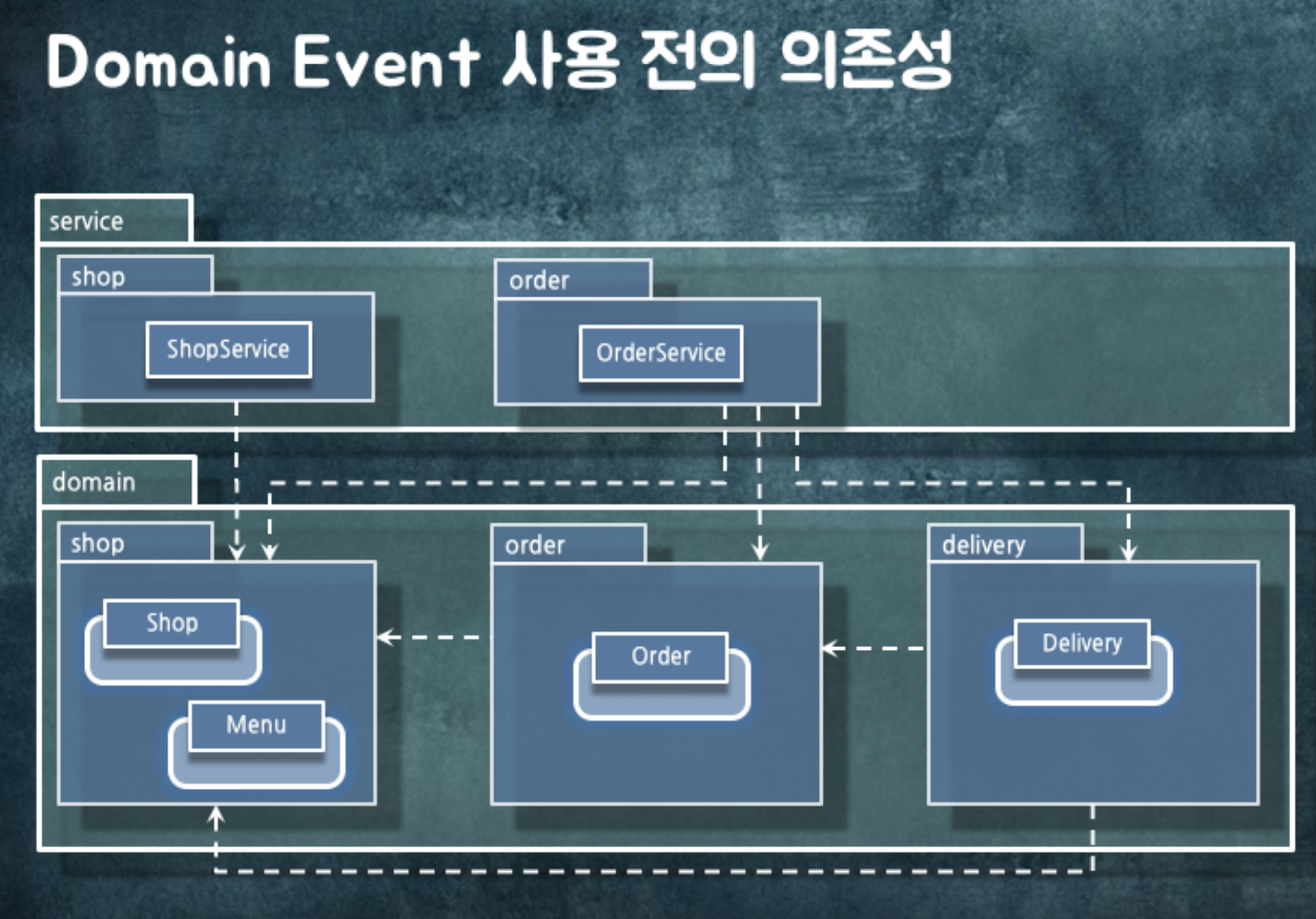 Domain Event 사용 전의 의존성

service

shop

ShopService

order

OrderService

domain

shop

Shop

Menu

order

Order

delivery

Delivery